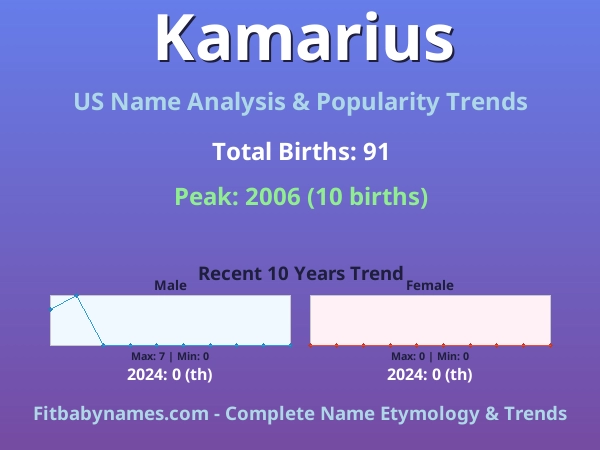 Kamarius

US Name Analysis & Popularity Trends

Total Births: 91

Peak: 2006 (10 births)

Recent 10 Years Trend

Male

Max: 7 | Min: 0

2024: 0 (th)

Female

Max: 0 | Min: 0

2024: 0 (th)

Fitbabynames.com - Complete Name Etymology & Trends